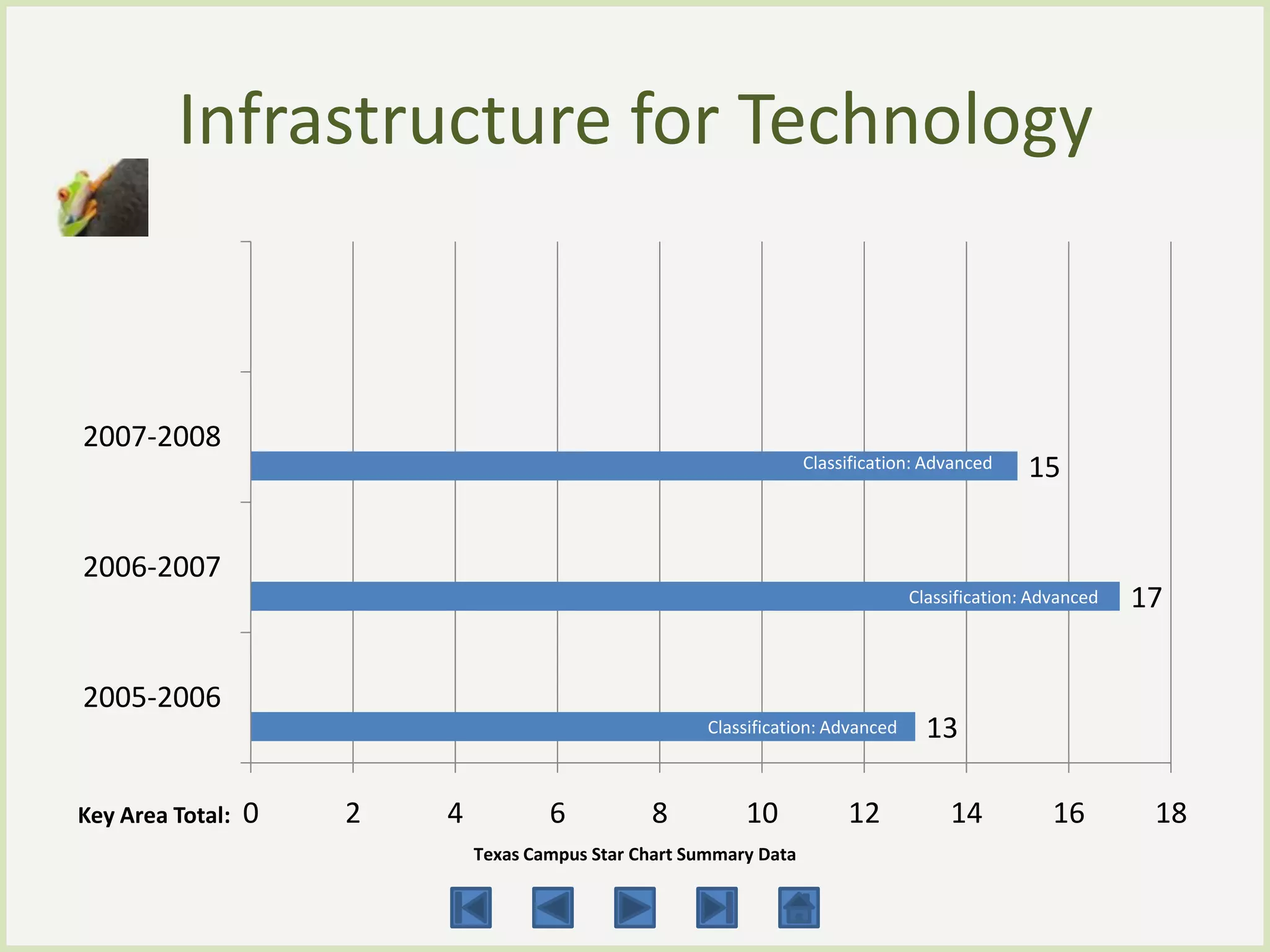 Infrastructure for Technology

2007-2008

Classification: Advanced 15

2006-2007

Classification: Advanced 17

2005-2006

Classification: Advanced 13

Key Area Total: 0 2 4 6 8 10 12 14 16 18

Texas Campus Star Chart Summary Data